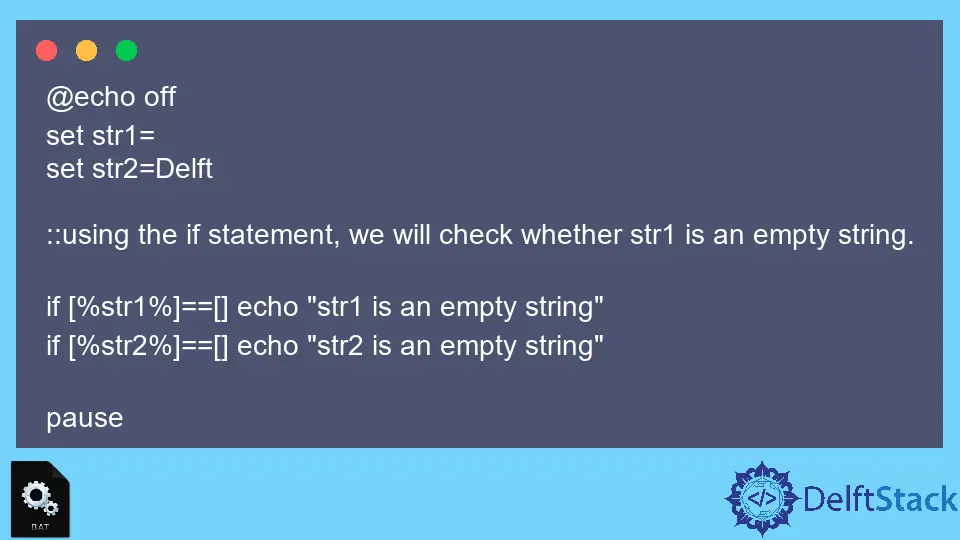 @echo off
set str1=
set str2=Delft

::using the if statement, we will check whether str1 is an empty string.

if [%str1%]==[] echo "str1 is an empty string"
if [%str2%]==[] echo "str2 is an empty string"

pause

BAT

</> DelftStack